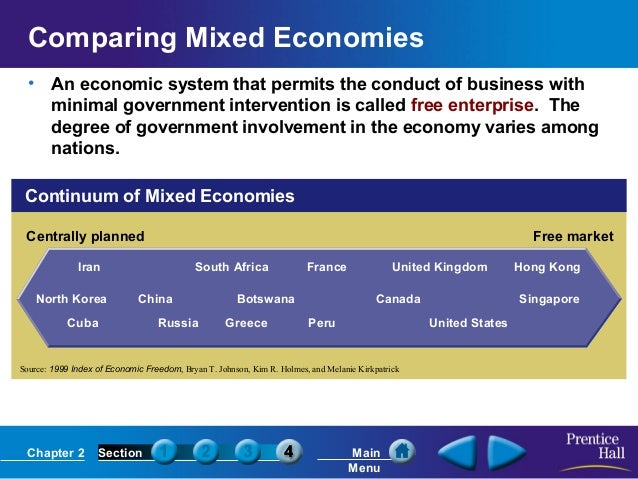 Comparing Mixed Economies

• An economic system that permits the conduct of business with minimal government intervention is called free enterprise. The degree of government involvement in the economy varies among nations.

Continuum of Mixed Economies

Centrally planned

Free market

Iran

South Africa

France

United Kingdom

Hong Kong

North Korea

China

Botswana

Canada

Singapore

Cuba

Russia

Greece

Peru

United States

Source: 1999 Index of Economic Freedom, Bryan T. Johnson, Kim R. Holmes, and Melanie Kirkpatrick

Chapter 2 Section 1 2 3 4 Main Menu

Prentice Hall